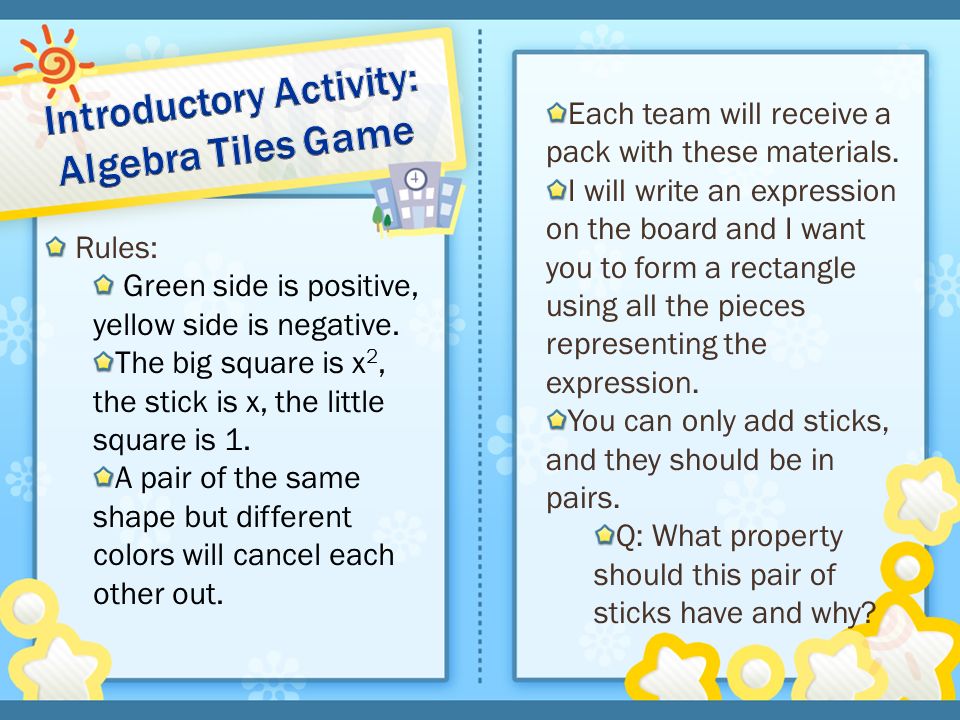 Introductory Activity: Algebra Tiles Game

Rules:

Green side is positive, yellow side is negative.

The big square is $x^2$, the stick is x, the little square is 1.

A pair of the same shape but different colors will cancel each other out.

Each team will receive a pack with these materials.

I will write an expression on the board and I want you to form a rectangle using all the pieces representing the expression.

You can only add sticks, and they should be in pairs.

Q: What property should this pair of sticks have and why?